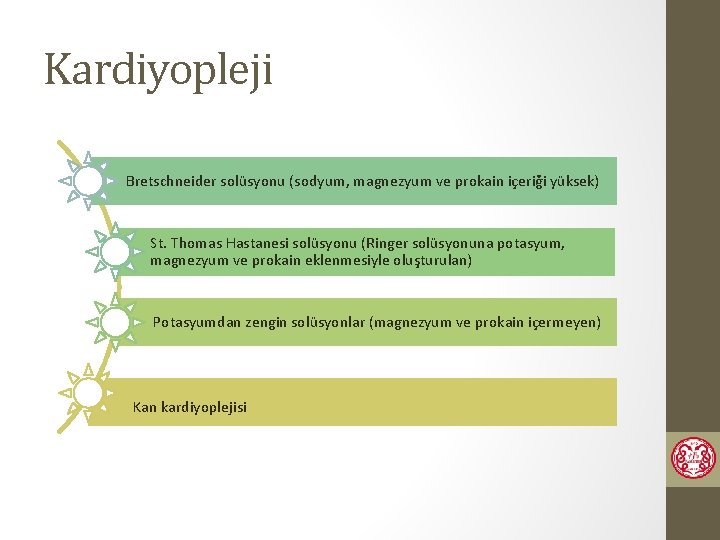 Kardiyopleji

Bretschneider solüsyonu (sodyum, magnezyum ve prokain içeriği yüksek)

St. Thomas Hastanesi solüsyonu (Ringer solüsyonuna potasyum, magnezyum ve prokain eklenmesiyle oluşturulan)

Potasyumdan zengin solüsyonlar (magnezyum ve prokain içermeyen)

Kan kardiyoplejisi